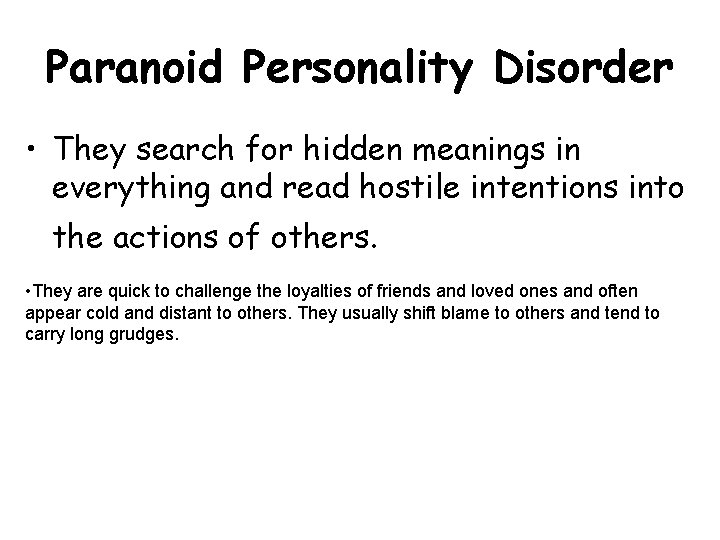 Paranoid Personality Disorder

• They search for hidden meanings in everything and read hostile intentions into the actions of others.

• They are quick to challenge the loyalties of friends and loved ones and often appear cold and distant to others. They usually shift blame to others and tend to carry long grudges.